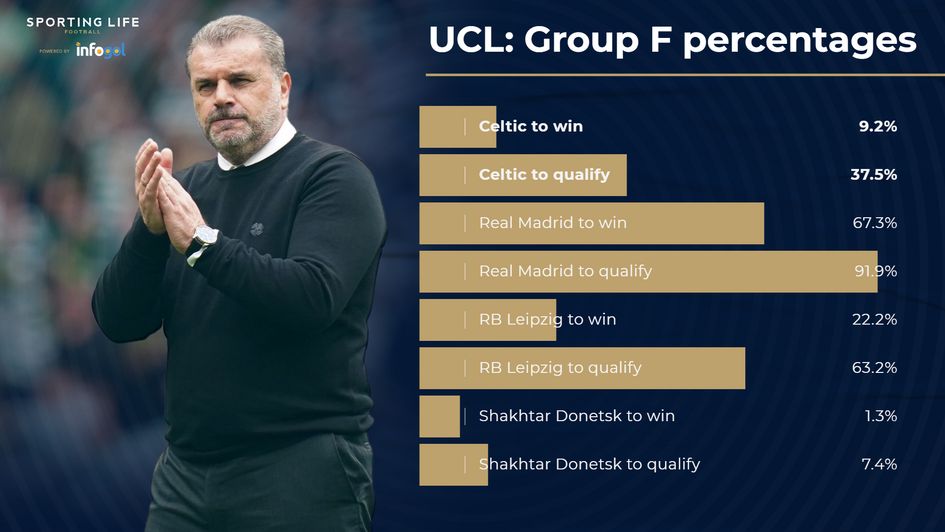 SPORTING LIFE
FOOTBALL
POWERED BY infogol

UCL: Group F percentages

| | |
|---|---|
| Celtic to win | 9.2% |
| Celtic to qualify | 37.5% |
| Real Madrid to win | 67.3% |
| Real Madrid to qualify | 91.9% |
| RB Leipzig to win | 22.2% |
| RB Leipzig to qualify | 63.2% |
| Shakhtar Donetsk to win | 1.3% |
| Shakhtar Donetsk to qualify | 7.4% |